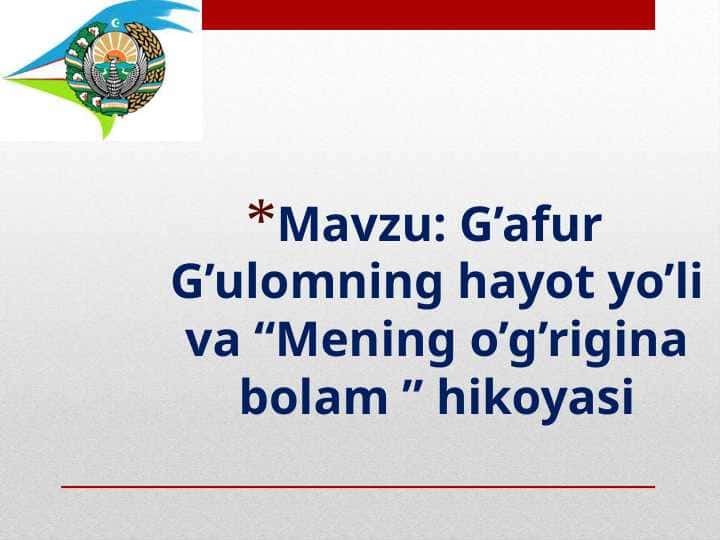 *Mavzu: G’afur G’ulomning hayot yo’li va “Mening o’g’rigina bolam ” hikoyasi